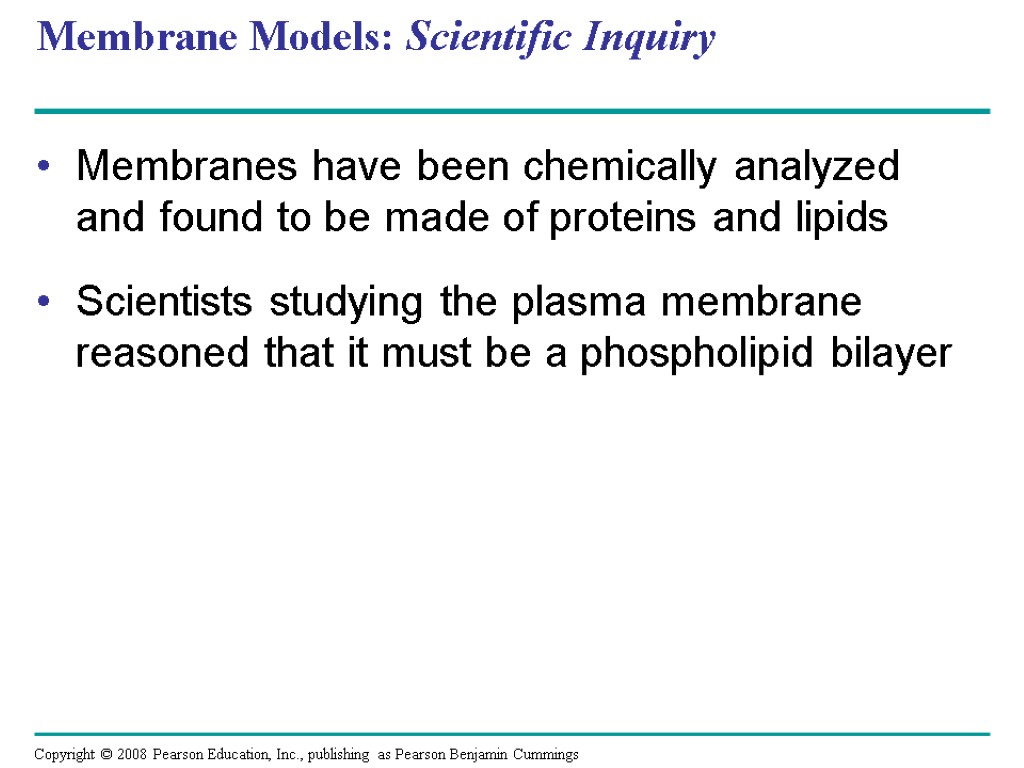 Membrane Models: Scientific Inquiry

• Membranes have been chemically analyzed and found to be made of proteins and lipids

• Scientists studying the plasma membrane reasoned that it must be a phospholipid bilayer

Copyright © 2008 Pearson Education, Inc., publishing as Pearson Benjamin Cummings